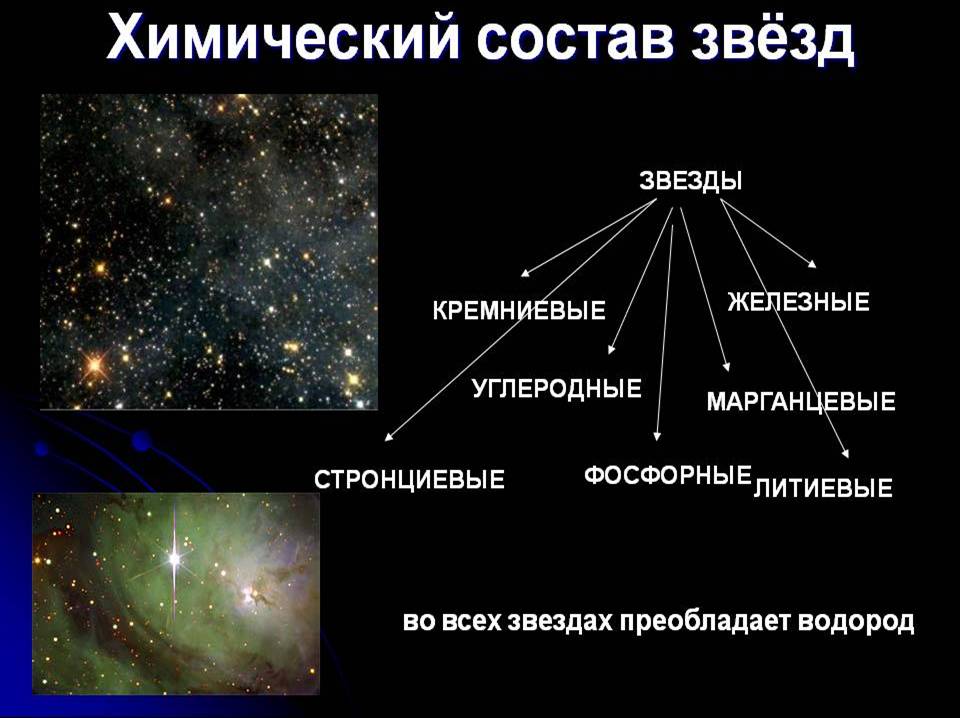 Химический состав звёзд

ЗВЕЗДЫ

КРЕМНИЕВЫЕ

ЖЕЛЕЗНЫЕ

УГЛЕРОДНЫЕ

МАРГАНЦЕВЫЕ

СТРОНЦИЕВЫЕ

ФОСФОРНЫЕ

ЛИТИЕВЫЕ

во всех звездах преобладает водород